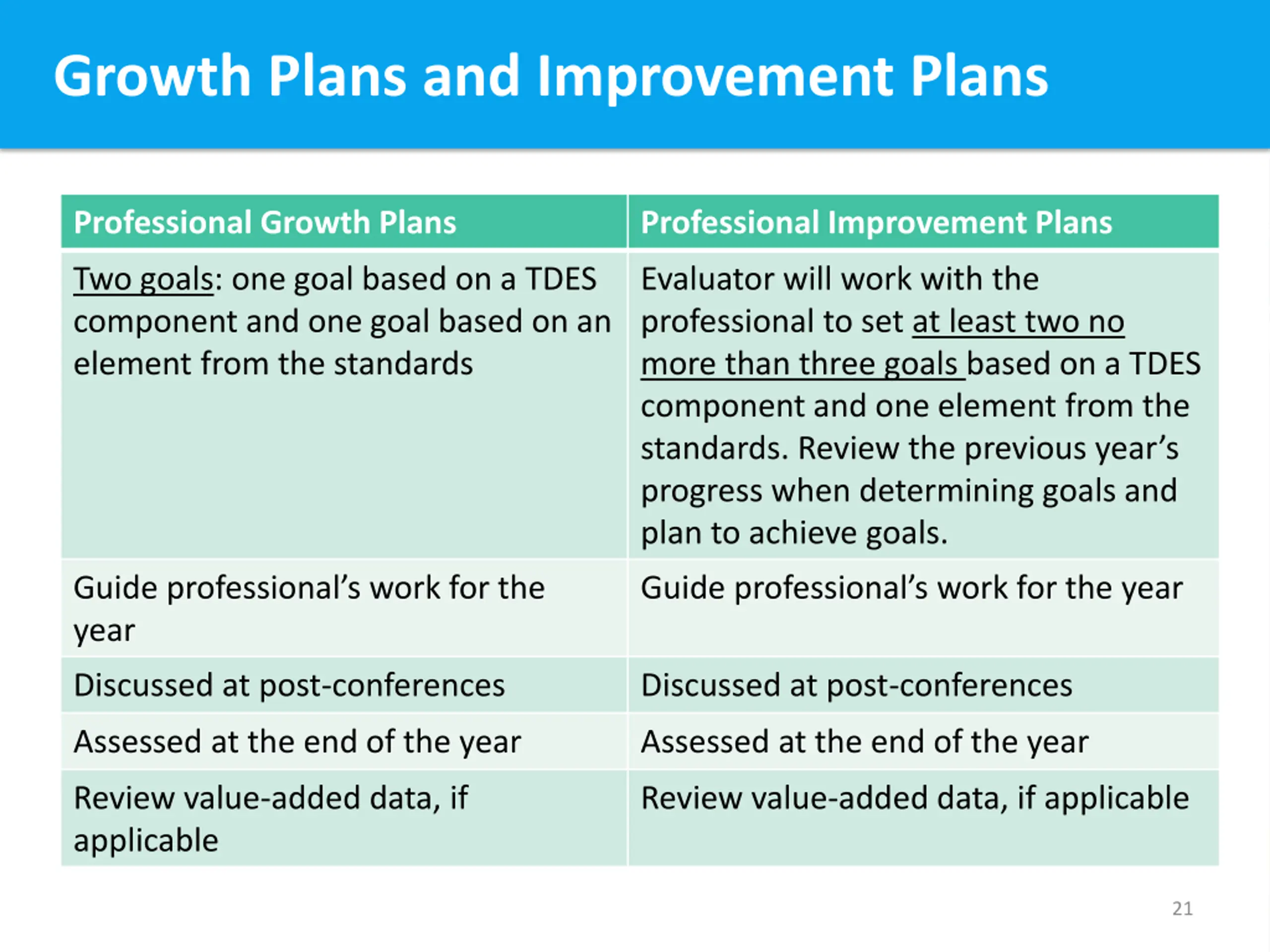 Growth Plans and Improvement Plans

| Professional Growth Plans | Professional Improvement Plans |
|---|---|
| Two goals: one goal based on a TDES component and one goal based on an element from the standards | Evaluator will work with the professional to set at least two no more than three goals based on a TDES component and one element from the standards. Review the previous year's progress when determining goals and plan to achieve goals. |
| Guide professional's work for the year | Guide professional's work for the year |
| Discussed at post-conferences | Discussed at post-conferences |
| Assessed at the end of the year | Assessed at the end of the year |
| Review value-added data, if applicable | Review value-added data, if applicable |

21